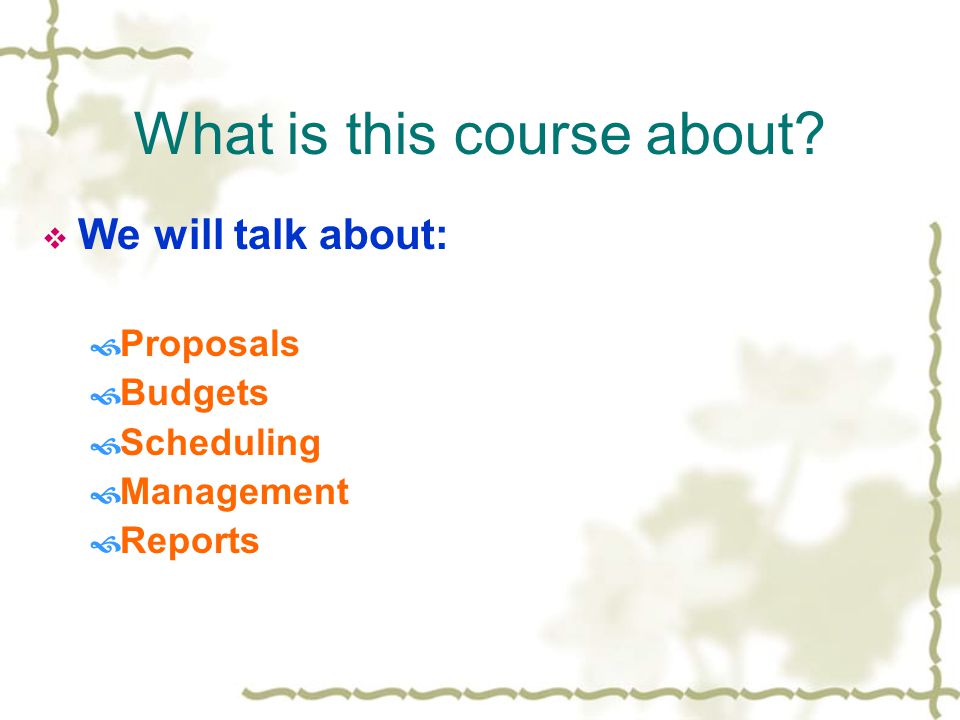 What is this course about?

We will talk about:

Proposals
Budgets
Scheduling
Management
Reports